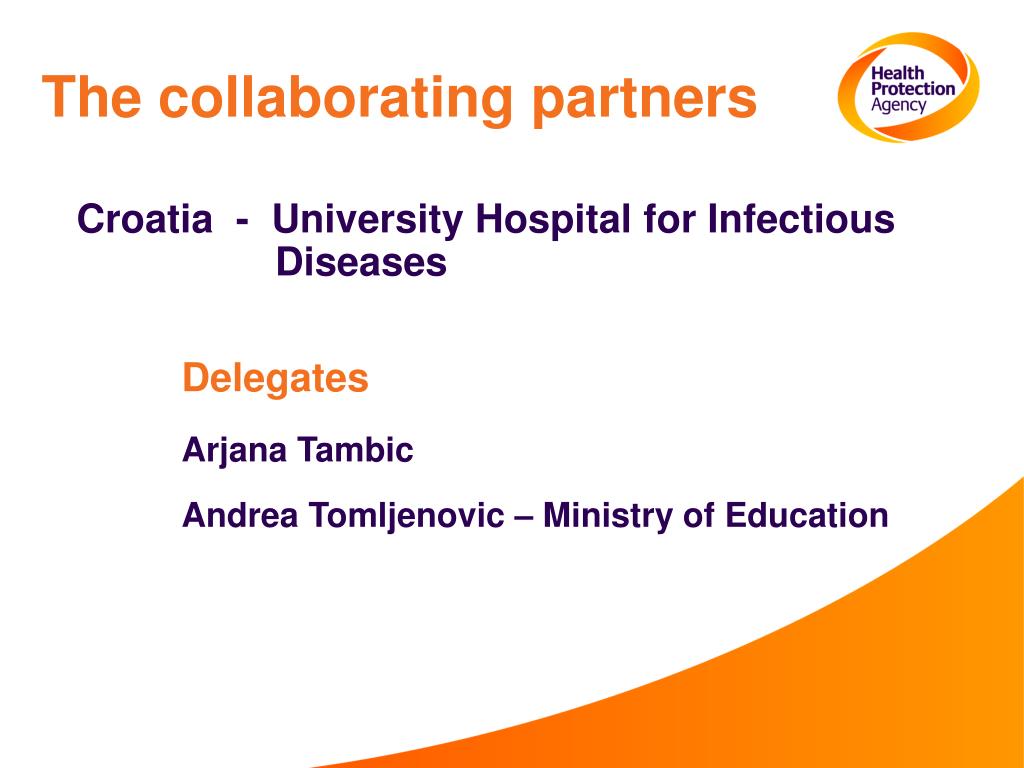 The collaborating partners

Health Protection Agency

Croatia - University Hospital for Infectious Diseases

Delegates

Arjana Tambic

Andrea Tomljenovic – Ministry of Education